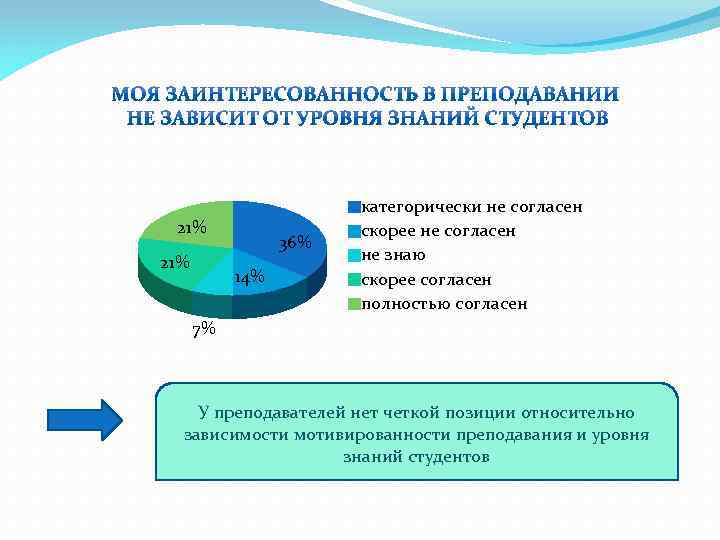 МОЯ ЗАИНТЕРЕСОВАННОСТЬ В ПРЕПОДАВАНИИ НЕ ЗАВИСИТ ОТ УРОВНЯ ЗНАНИЙ СТУДЕНТОВ

21%
36%
21%
14%
7%

категорически не согласен
скорее не согласен
не знаю
скорее согласен
полностью согласен

У преподавателей нет четкой позиции относительно зависимости мотивированности преподавания и уровня знаний студентов